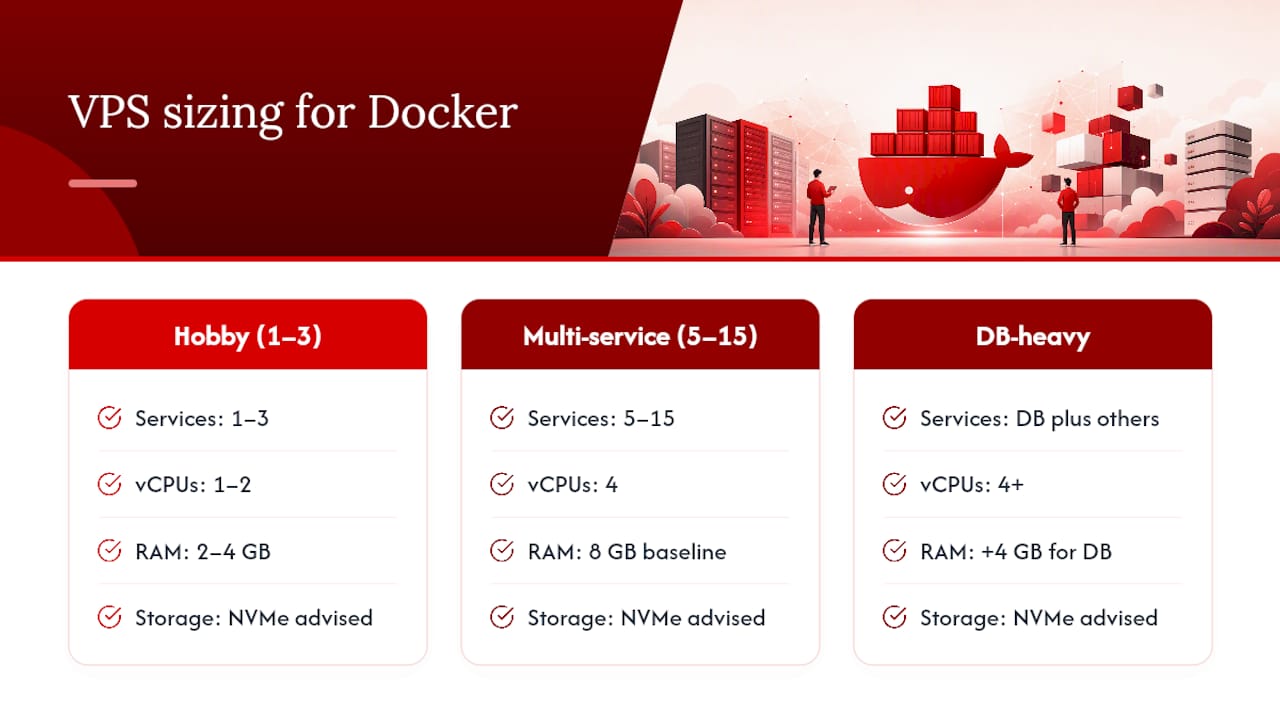 VPS sizing for Docker

Hobby (1–3)

Services: 1–3

vCPUs: 1–2

RAM: 2–4 GB

Storage: NVMe advised

Multi-service (5–15)

Services: 5–15

vCPUs: 4

RAM: 8 GB baseline

Storage: NVMe advised

DB-heavy

Services: DB plus others

vCPUs: 4+

RAM: +4 GB for DB

Storage: NVMe advised